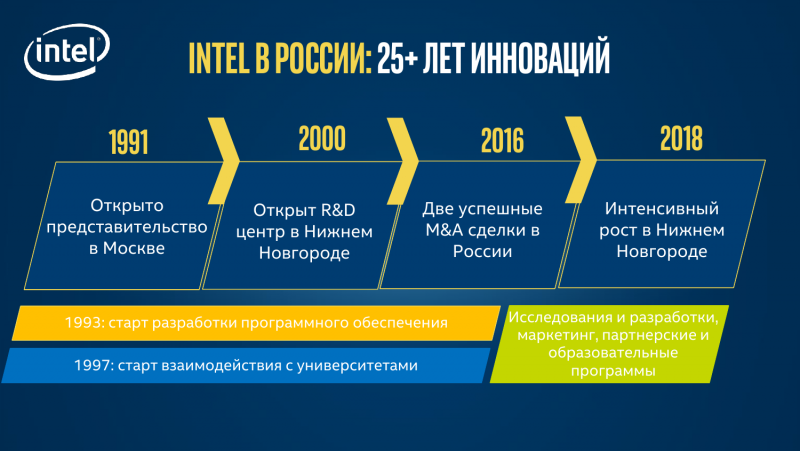 intel

INTEL В РОССИИ: 25+ ЛЕТ ИННОВАЦИЙ

1991

Открыто представительство в Москве

2000

Открыт R&D центр в Нижнем Новгороде

2016

Две успешные M&A сделки в России

2018

Интенсивный рост в Нижнем Новгороде

1993: старт разработки программного обеспечения

1997: старт взаимодействия с университетами

Исследования и разработки, маркетинг, партнерские и образовательные программы